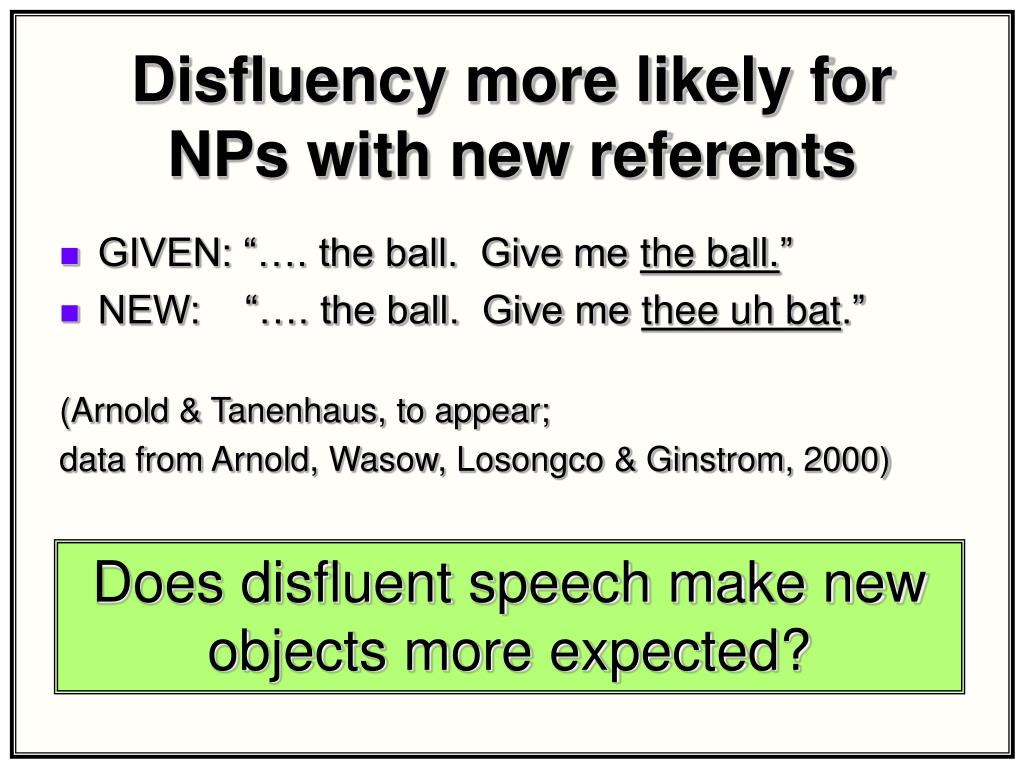 Disfluency more likely for NPs with new referents

GIVEN: “…. the ball. Give me the ball.”

NEW: “…. the ball. Give me thee uh bat.”

(Arnold & Tanenhaus, to appear;
data from Arnold, Wasow, Losongco & Ginstrom, 2000)

Does disfluent speech make new objects more expected?